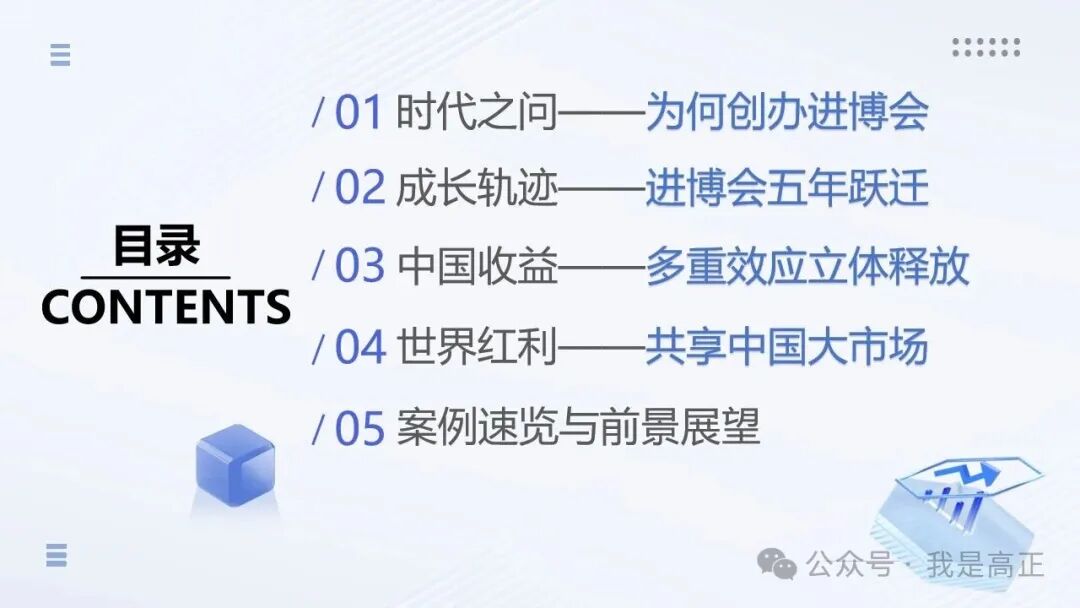 目录
CONTENTS

/ 01 时代之问——为何创办进博会

/ 02 成长轨迹——进博会五年跃迁

/ 03 中国收益——多重效应立体释放

/ 04 世界红利——共享中国大市场

/ 05 案例速览与前景展望

公众号 · 我是高正